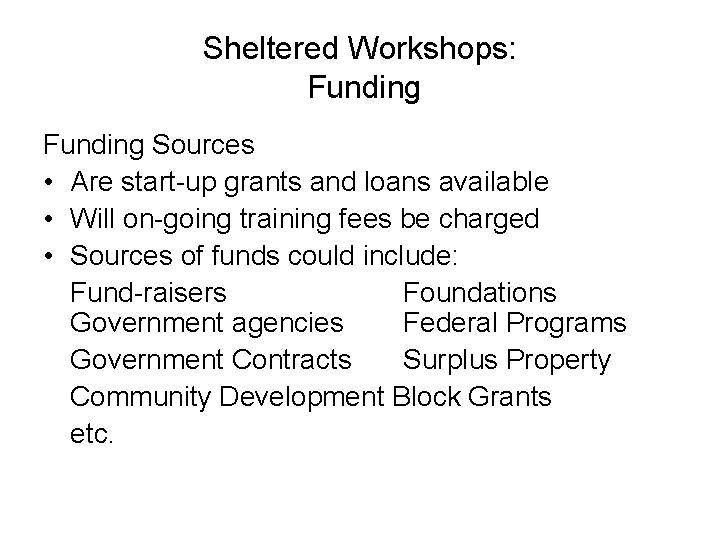 Sheltered Workshops:
Funding

Funding Sources

• Are start-up grants and loans available
• Will on-going training fees be charged
• Sources of funds could include:

Fund-raisers
Government agencies
Government Contracts

Foundations
Federal Programs
Surplus Property

Community Development Block Grants
etc.